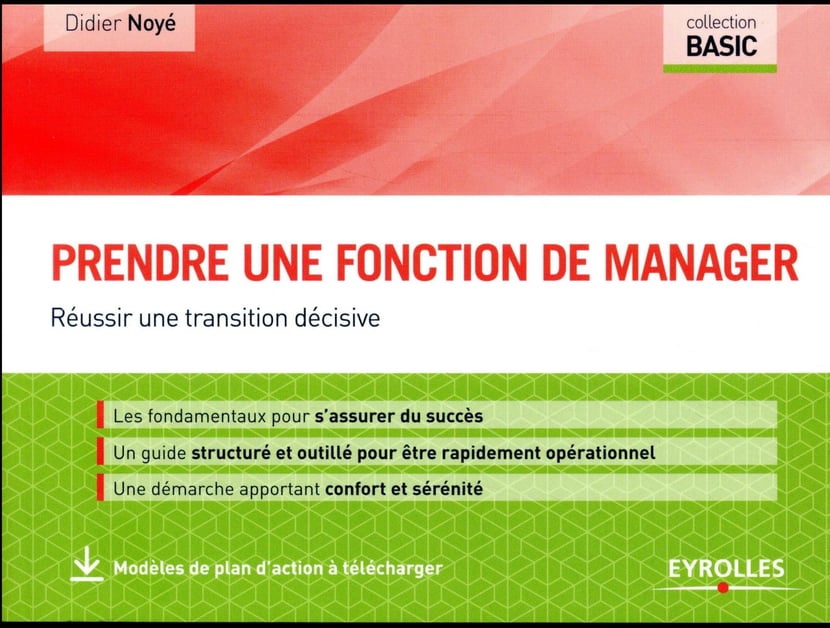 Didier Noyé

collection
BASIC

PRENDRE UNE FONCTION DE MANAGER

Réussir une transition décisive

Les fondamentaux pour s'assurer du succès

Un guide structuré et outillé pour être rapidement opérationnel

Une démarche apportant confort et sérénité

Modèles de plan d'action à télécharger

EYROLLES